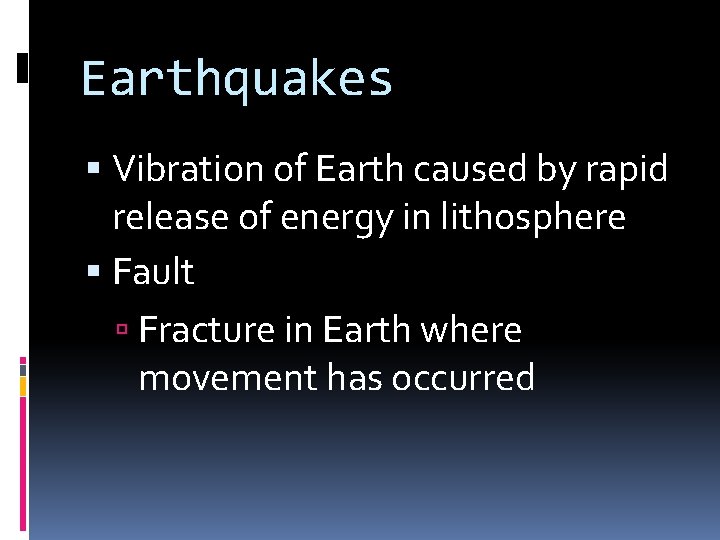 Earthquakes

▪ Vibration of Earth caused by rapid release of energy in lithosphere

▪ Fault

▫ Fracture in Earth where movement has occurred